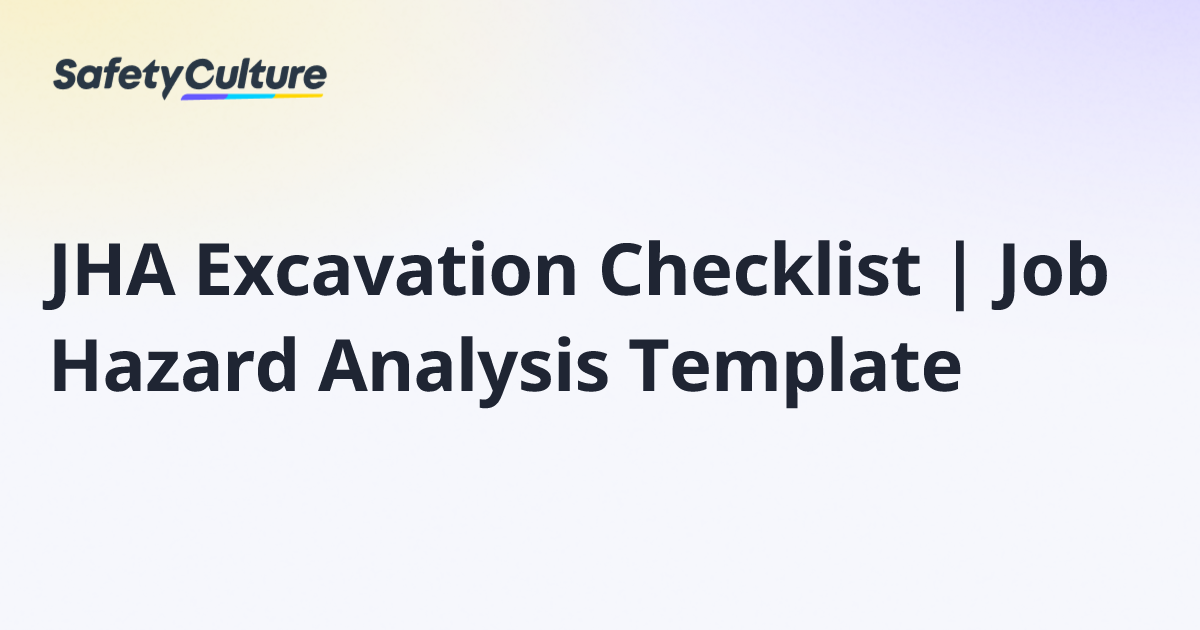 SafetyCulture

JHA Excavation Checklist | Job Hazard Analysis Template